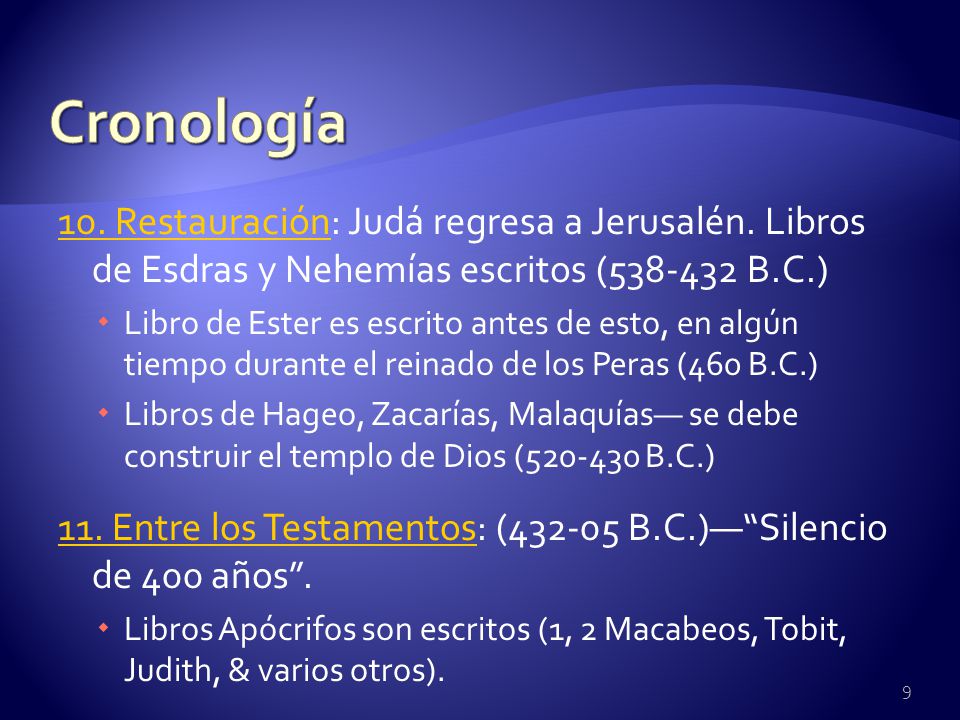 Cronología

10. Restauración: Judá regresa a Jerusalén. Libros de Esdras y Nehemías escritos (538-432 B.C.)

Libro de Ester es escrito antes de esto, en algún tiempo durante el reinado de los Peras (460 B.C.)

Libros de Hageo, Zacarías, Malaquías— se debe construir el templo de Dios (520-430 B.C.)

11. Entre los Testamentos: (432-05 B.C.)—“Silencio de 400 años”.

Libros Apócrifos son escritos (1, 2 Macabeos, Tobit, Judith, & varios otros).

9